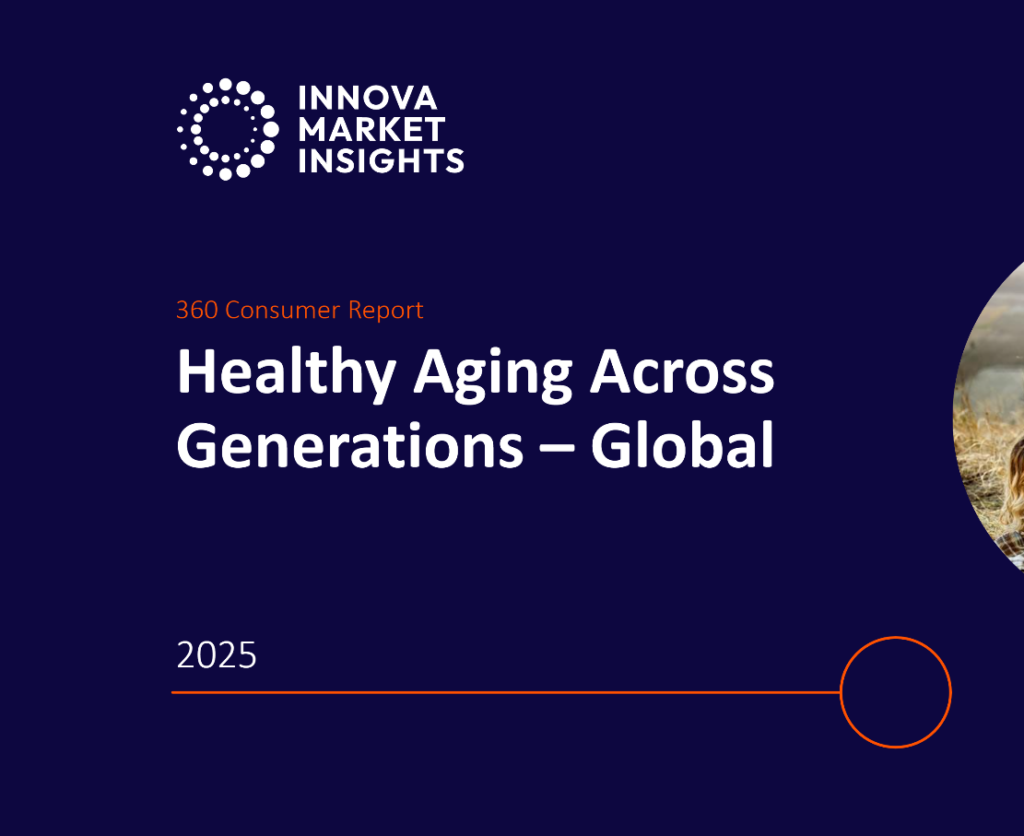 INNOVA MARKET INSIGHTS

360 Consumer Report

Healthy Aging Across Generations – Global

2025